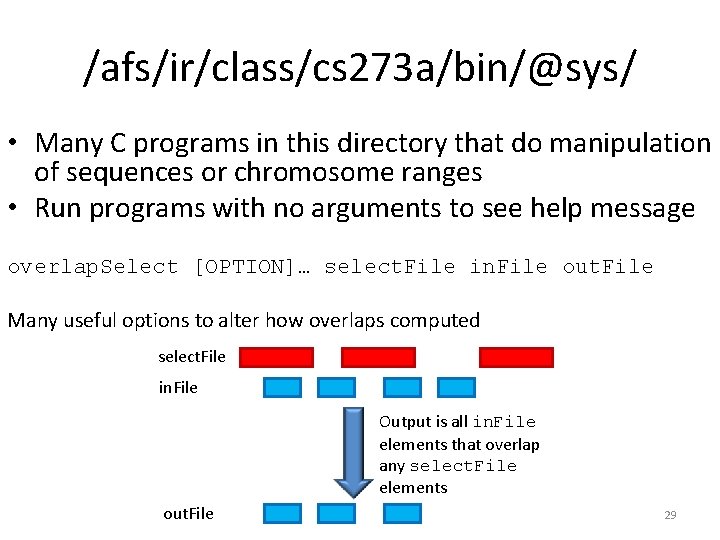 /afs/ir/class/cs273a/bin/@sys/

• Many C programs in this directory that do manipulation of sequences or chromosome ranges
• Run programs with no arguments to see help message

overlapSelect [OPTION]… selectFile inFile outFile

Many useful options to alter how overlaps computed

selectFile

inFile

Output is all inFile elements that overlap any selectFile elements

outFile

29